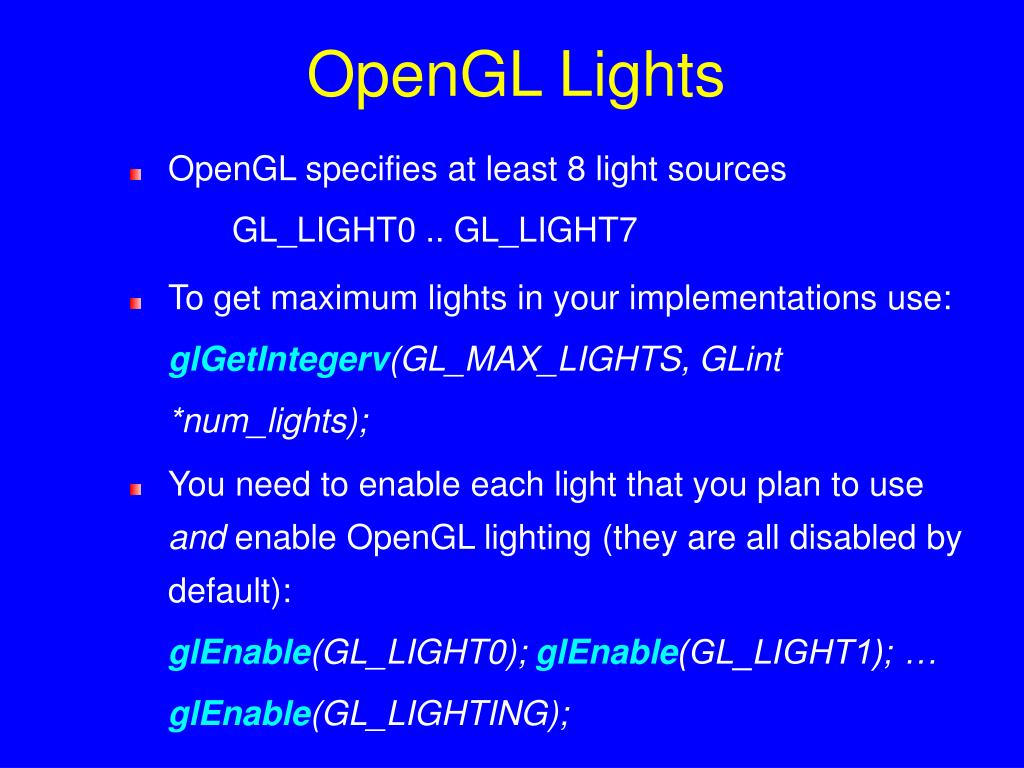 OpenGL Lights

OpenGL specifies at least 8 light sources

GL_LIGHT0 .. GL_LIGHT7

To get maximum lights in your implementations use:

glGetIntegerv(GL_MAX_LIGHTS, GLint *num_lights);

You need to enable each light that you plan to use and enable OpenGL lighting (they are all disabled by default):

glEnable(GL_LIGHT0); glEnable(GL_LIGHT1); …

glEnable(GL_LIGHTING);